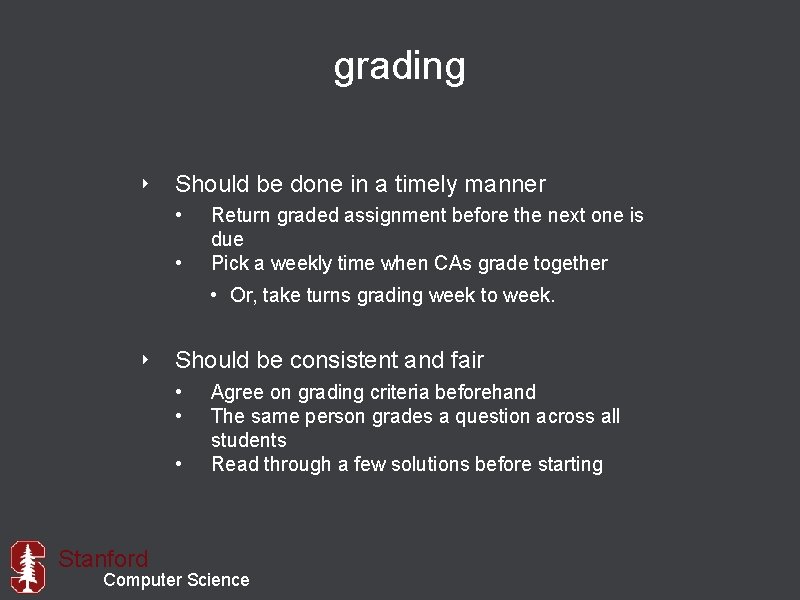 grading

‣ Should be done in a timely manner
• Return graded assignment before the next one is due
• Pick a weekly time when CAs grade together
• Or, take turns grading week to week.

‣ Should be consistent and fair
• Agree on grading criteria beforehand
• The same person grades a question across all students
• Read through a few solutions before starting

Stanford
Computer Science